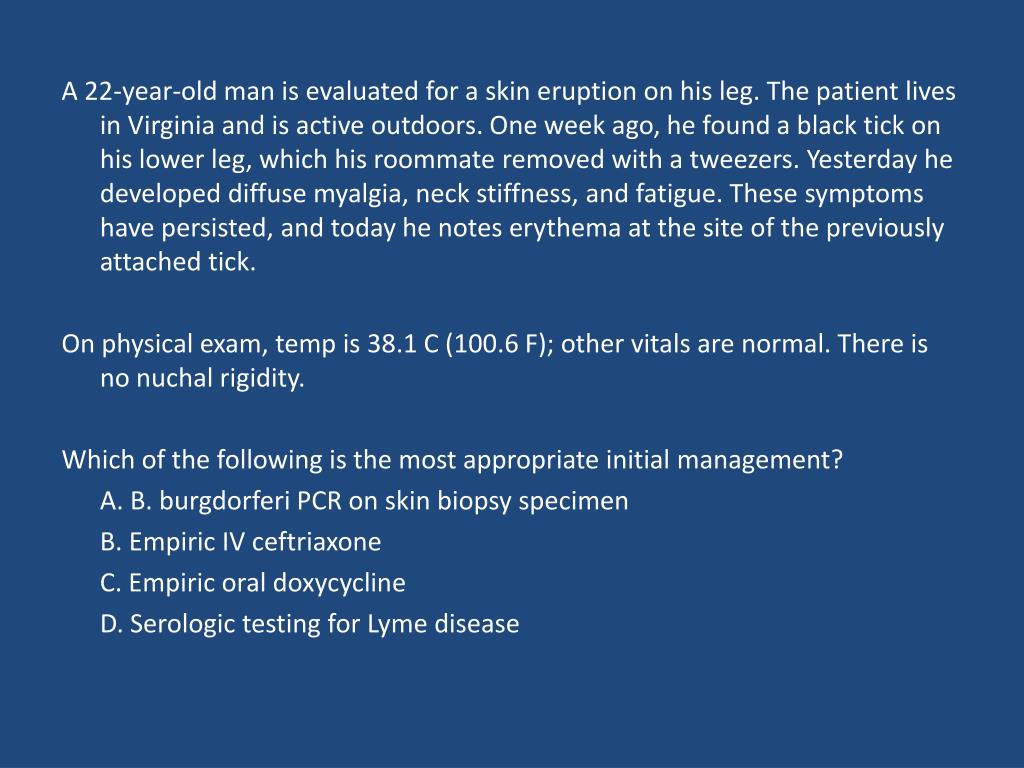 A 22-year-old man is evaluated for a skin eruption on his leg. The patient lives in Virginia and is active outdoors. One week ago, he found a black tick on his lower leg, which his roommate removed with a tweezers. Yesterday he developed diffuse myalgia, neck stiffness, and fatigue. These symptoms have persisted, and today he notes erythema at the site of the previously attached tick.

On physical exam, temp is 38.1 C (100.6 F); other vitals are normal. There is no nuchal rigidity.

Which of the following is the most appropriate initial management?
A. B. burgdorferi PCR on skin biopsy specimen
B. Empiric IV ceftriaxone
C. Empiric oral doxycycline
D. Serologic testing for Lyme disease